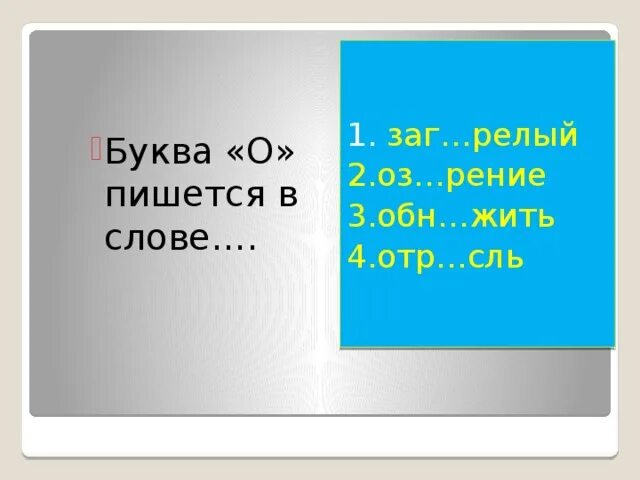 Буква «О» пишется в слове….

1. заг…релый
2.оз…рение
3.обн…жить
4.отр…сль